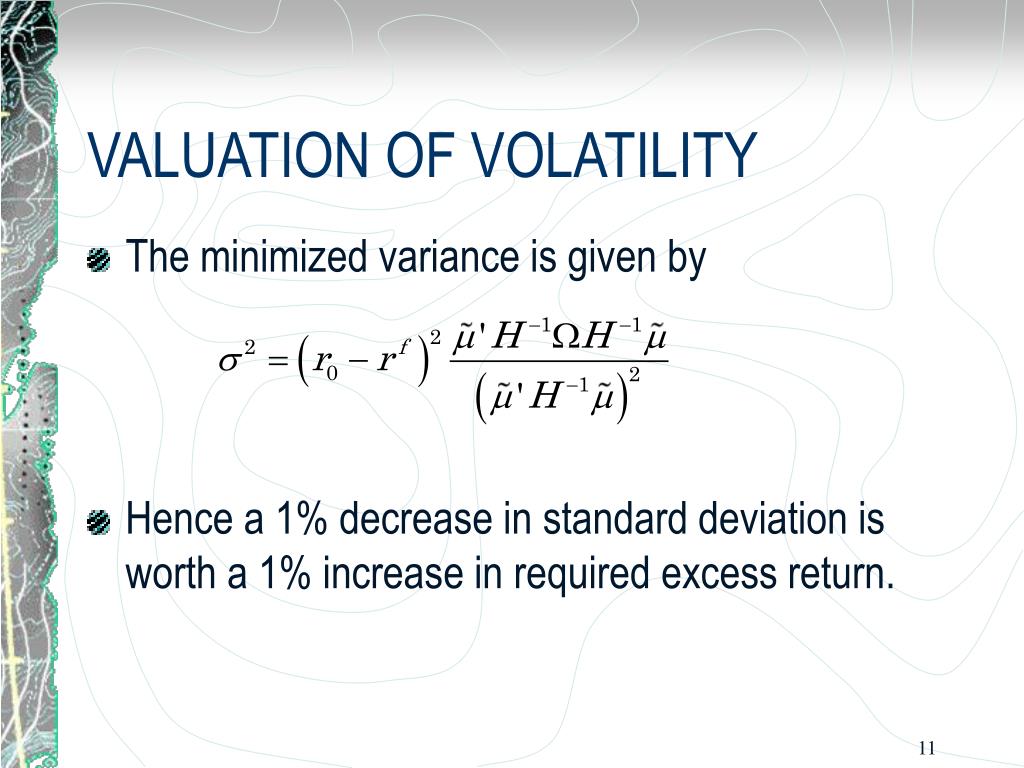 VALUATION OF VOLATILITY

The minimized variance is given by

$\sigma^2 = \left(r_0 - r^f\right)^2 \frac{\tilde{\mu}' H^{-1} \Omega H^{-1} \tilde{\mu}}{\left(\tilde{\mu}' H^{-1} \tilde{\mu}\right)^2}$

Hence a 1% decrease in standard deviation is worth a 1% increase in required excess return.

11